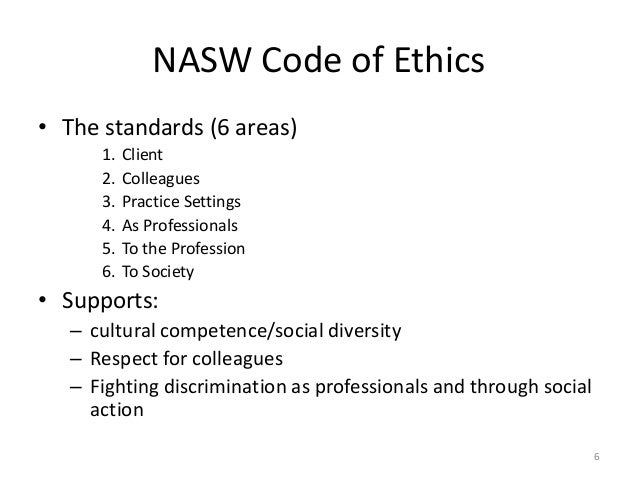 NASW Code of Ethics

• The standards (6 areas)
1. Client
2. Colleagues
3. Practice Settings
4. As Professionals
5. To the Profession
6. To Society

• Supports:
– cultural competence/social diversity
– Respect for colleagues
– Fighting discrimination as professionals and through social action

6